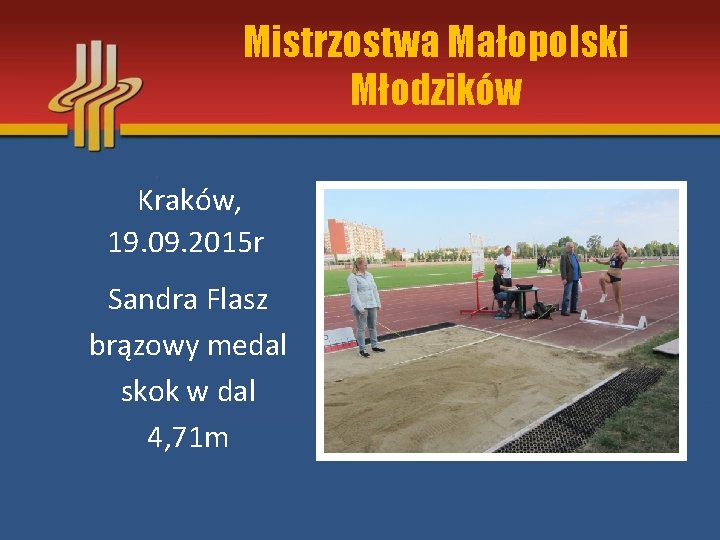 Mistrzostwa Małopolski Młodzików

Kraków, 19.09.2015r

Sandra Flasz brązowy medal skok w dal 4,71m